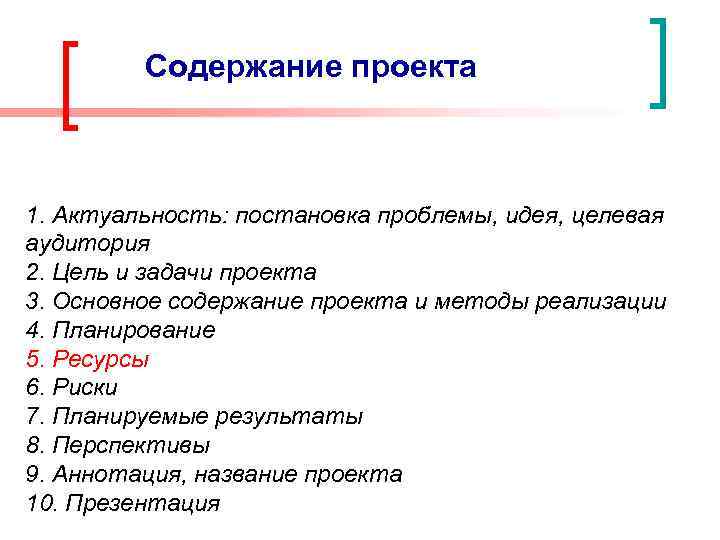 Содержание проекта

1. Актуальность: постановка проблемы, идея, целевая аудитория
2. Цель и задачи проекта
3. Основное содержание проекта и методы реализации
4. Планирование
5. Ресурсы
6. Риски
7. Планируемые результаты
8. Перспективы
9. Аннотация, название проекта
10. Презентация